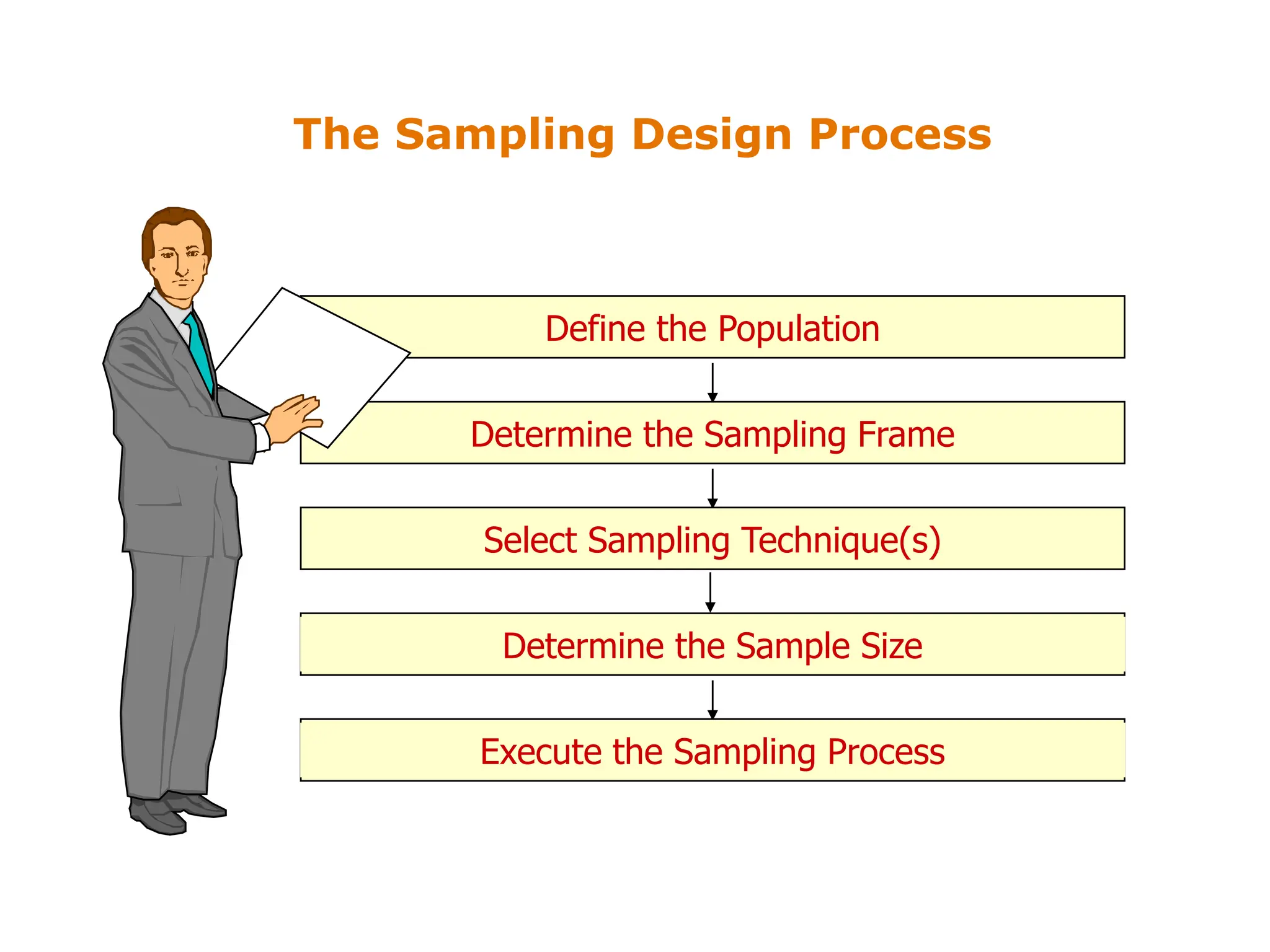 The Sampling Design Process

Define the Population

Determine the Sampling Frame

Select Sampling Technique(s)

Determine the Sample Size

Execute the Sampling Process